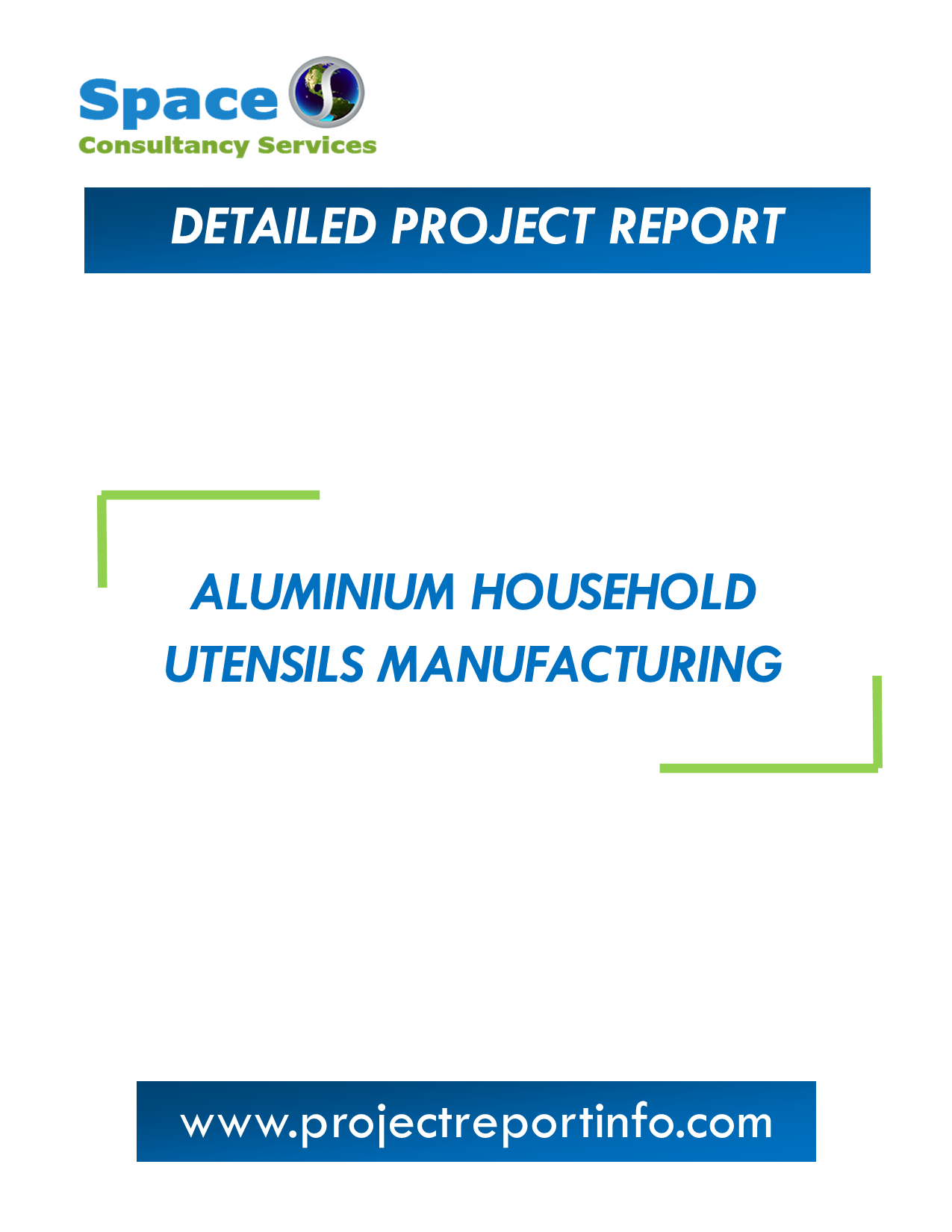 Space
Consultancy Services

DETAILED PROJECT REPORT

ALUMINIUM HOUSEHOLD UTENSILS MANUFACTURING

www.projectreportinfo.com